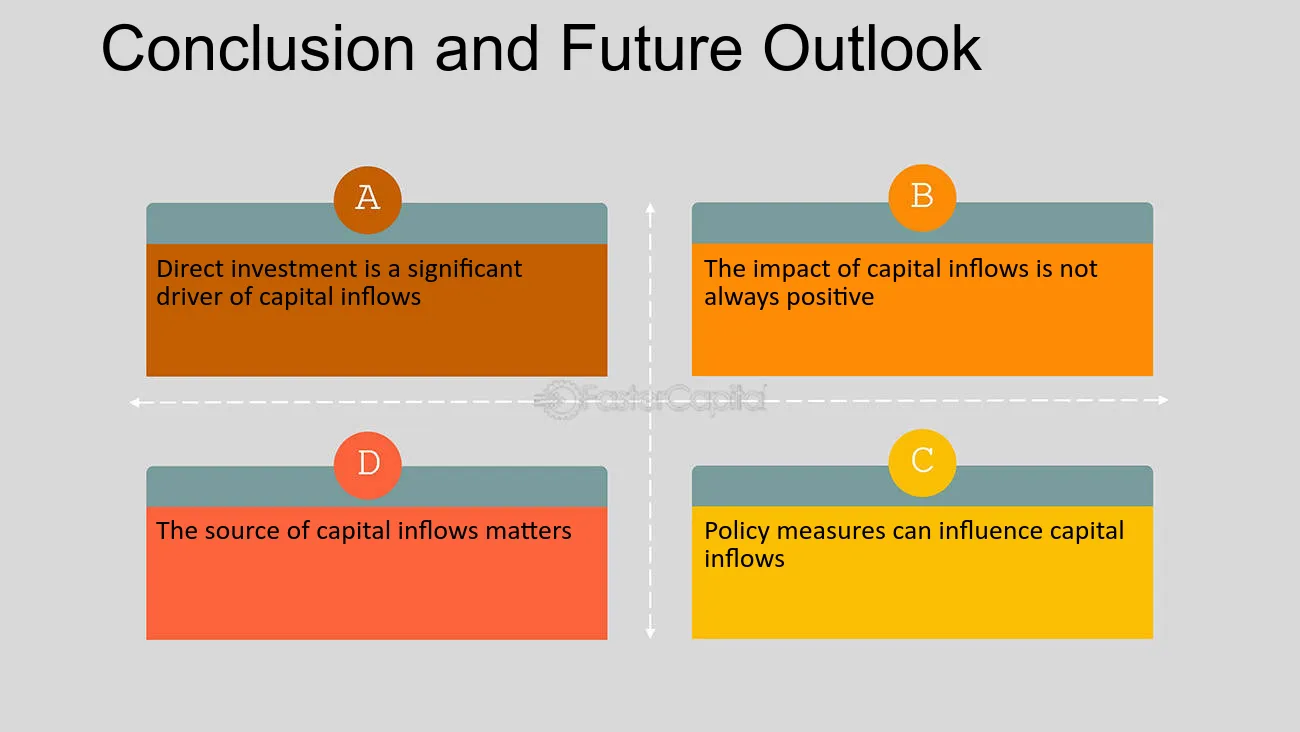 Conclusion and Future Outlook

A

Direct investment is a significant driver of capital inflows

B

The impact of capital inflows is not always positive

FasterCapital

D

The source of capital inflows matters

C

Policy measures can influence capital inflows